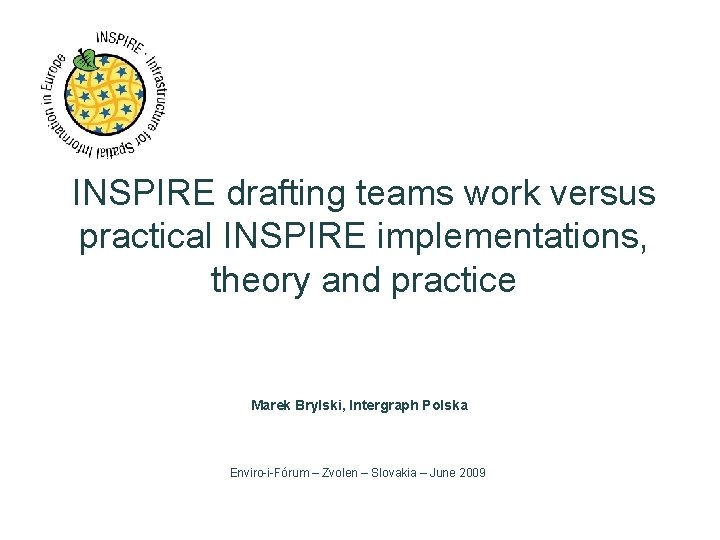 INSPIRE · Infrastructure for Spatial Information in Europe

INSPIRE drafting teams work versus practical INSPIRE implementations, theory and practice

Marek Brylski, Intergraph Polska

Enviro-i-Fórum – Zvolen – Slovakia – June 2009